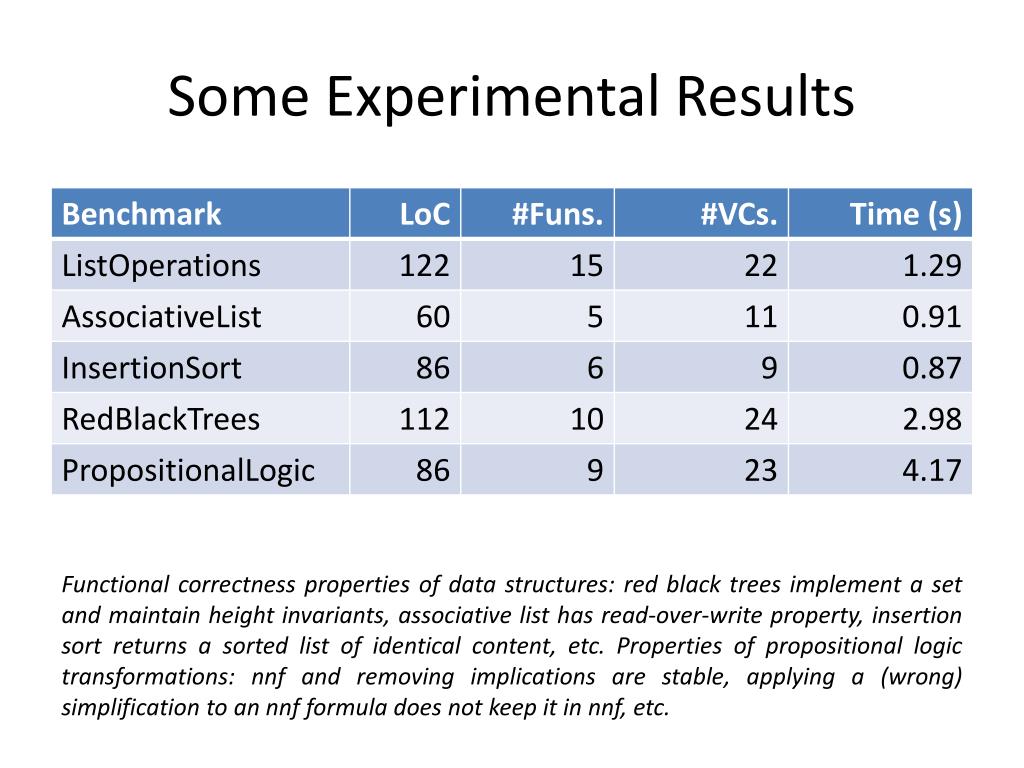 Some Experimental Results

| Benchmark | LoC | #Funs. | #VCs. | Time (s) |
|---|---|---|---|---|
| ListOperations | 122 | 15 | 22 | 1.29 |
| AssociativeList | 60 | 5 | 11 | 0.91 |
| InsertionSort | 86 | 6 | 9 | 0.87 |
| RedBlackTrees | 112 | 10 | 24 | 2.98 |
| PropositionalLogic | 86 | 9 | 23 | 4.17 |

Functional correctness properties of data structures: red black trees implement a set and maintain height invariants, associative list has read-over-write property, insertion sort returns a sorted list of identical content, etc. Properties of propositional logic transformations: nnf and removing implications are stable, applying a (wrong) simplification to an nnf formula does not keep it in nnf, etc.